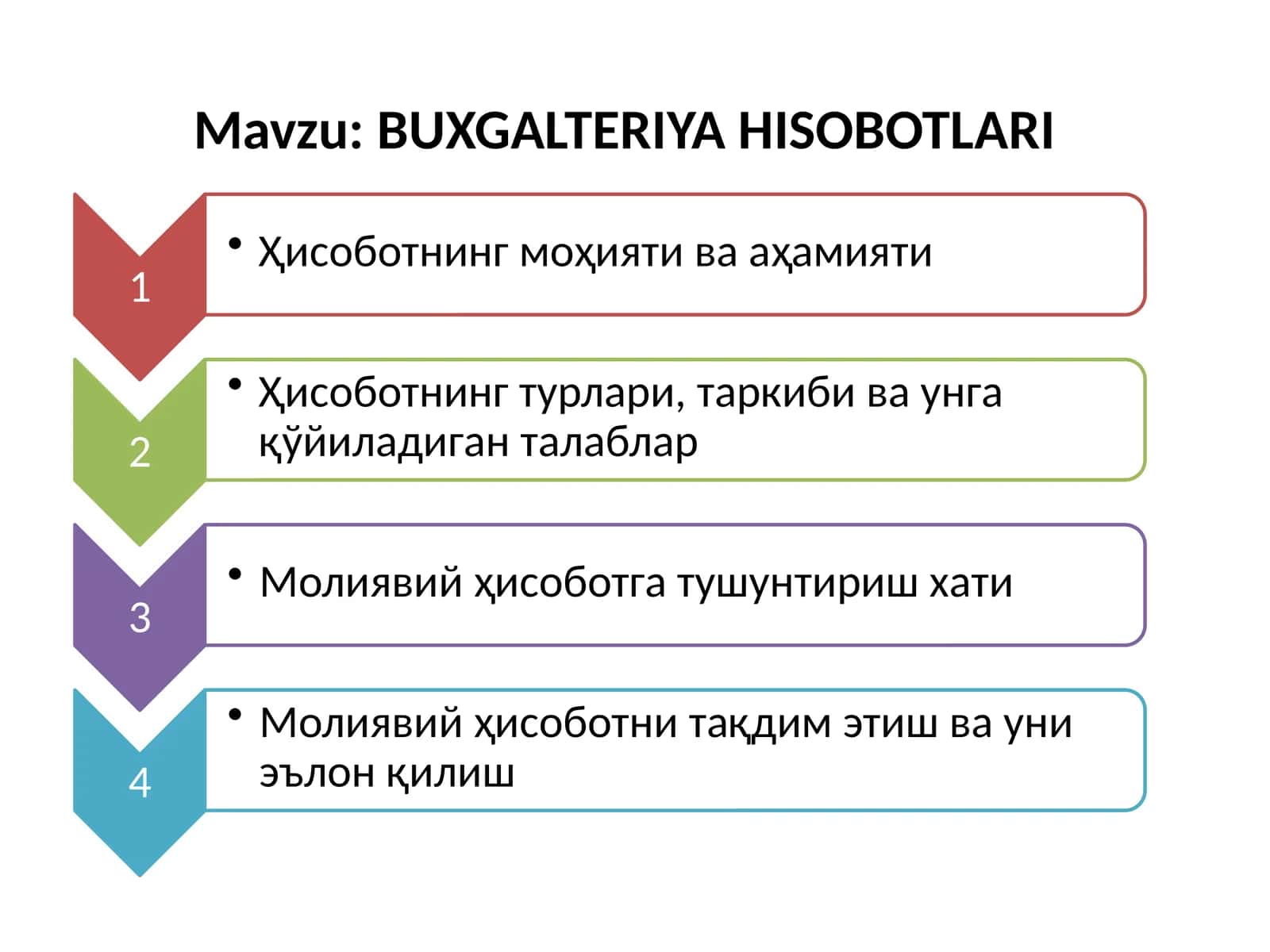 Mavzu: BUXGALTERIYA HISOBOTLARI

1

• Ҳисоботнинг моҳияти ва аҳамияти

2

• Ҳисоботнинг турлари, таркиби ва унга қўйиладиган талаблар

3

• Молиявий ҳисоботга тушунтириш хати

4

• Молиявий ҳисоботни тақдим этиш ва уни эълон қилиш